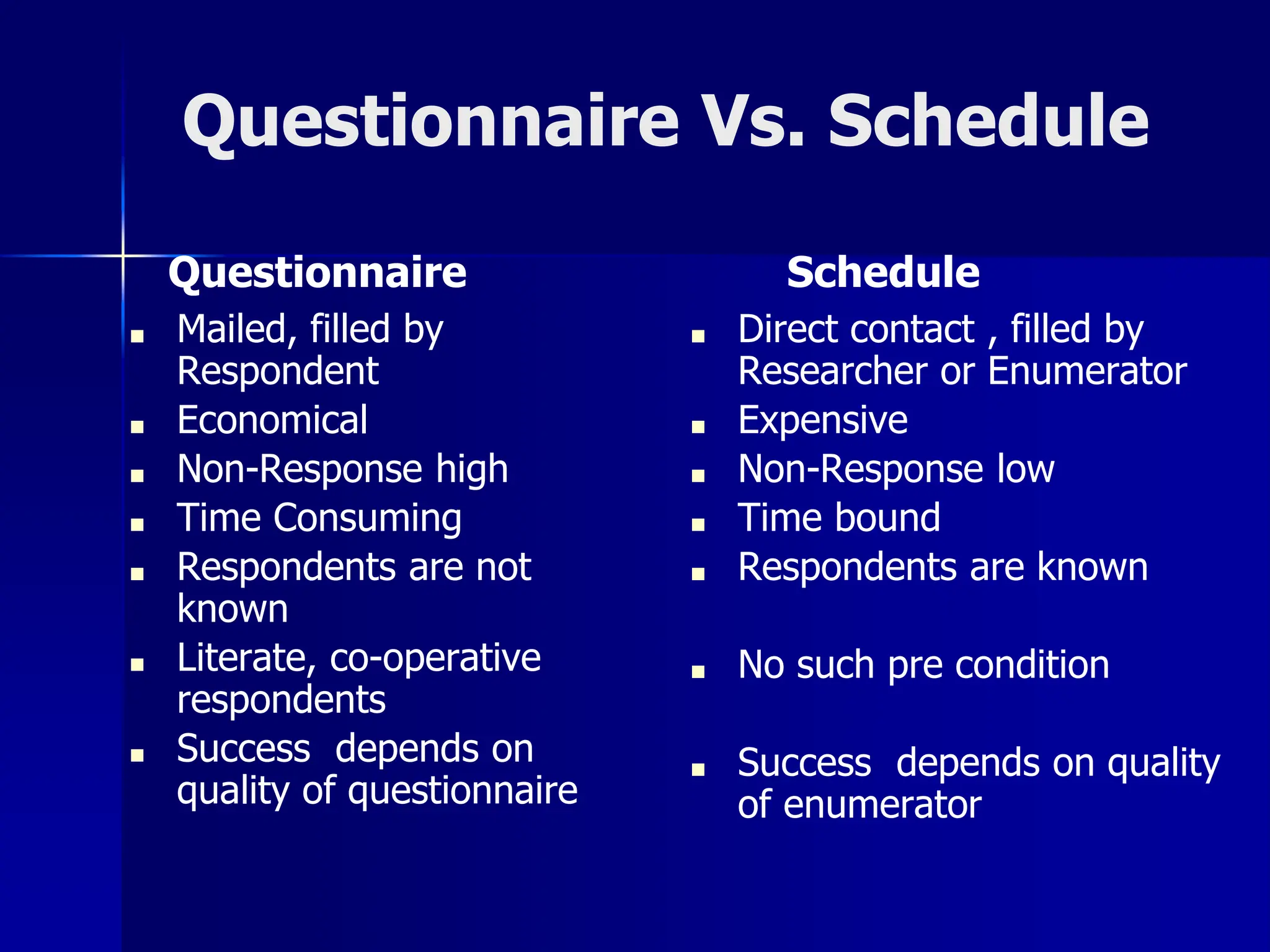 Questionnaire Vs. Schedule

Questionnaire

- Mailed, filled by Respondent
- Economical
- Non-Response high
- Time Consuming
- Respondents are not known
- Literate, co-operative respondents
- Success depends on quality of questionnaire

Schedule

- Direct contact , filled by Researcher or Enumerator
- Expensive
- Non-Response low
- Time bound
- Respondents are known
- No such pre condition
- Success depends on quality of enumerator